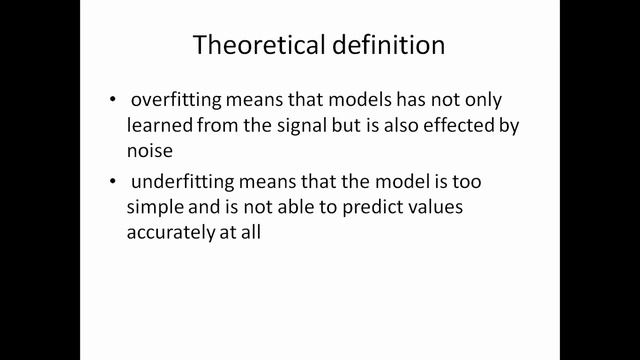 Theoretical definition

• overfitting means that models has not only learned from the signal but is also effected by noise

• underfitting means that the model is too simple and is not able to predict values accurately at all